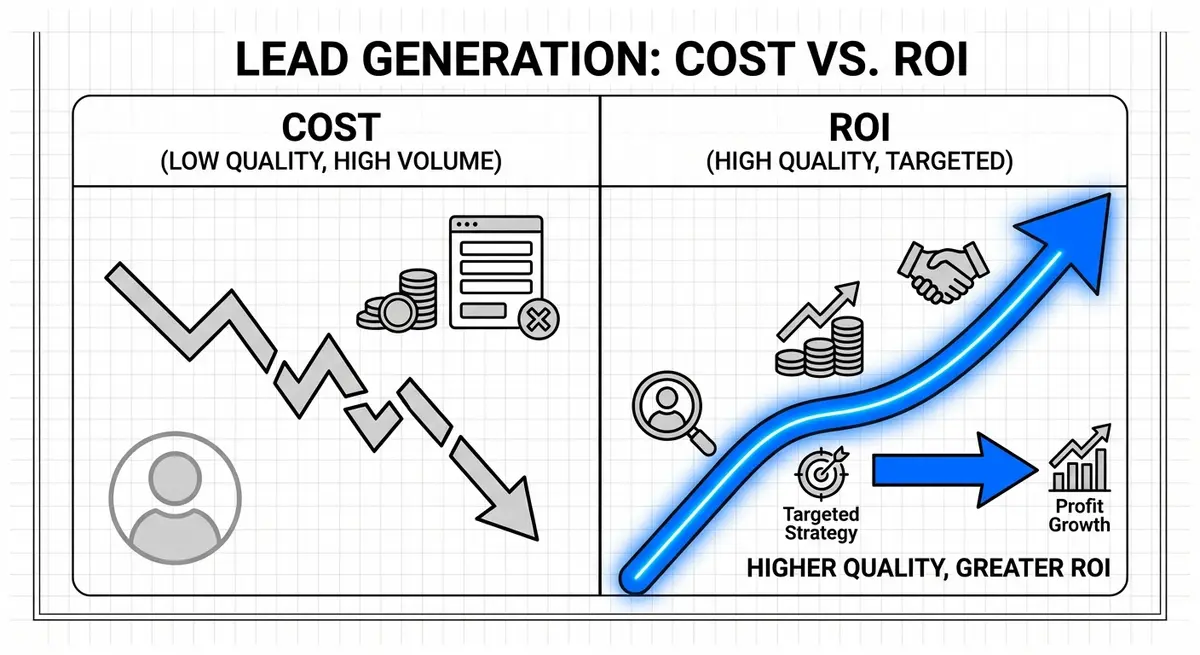 LEAD GENERATION: COST VS. ROI

COST
(LOW QUALITY, HIGH VOLUME)

ROI
(HIGH QUALITY, TARGETED)

Targeted Strategy

Profit Growth

HIGHER QUALITY, GREATER ROI